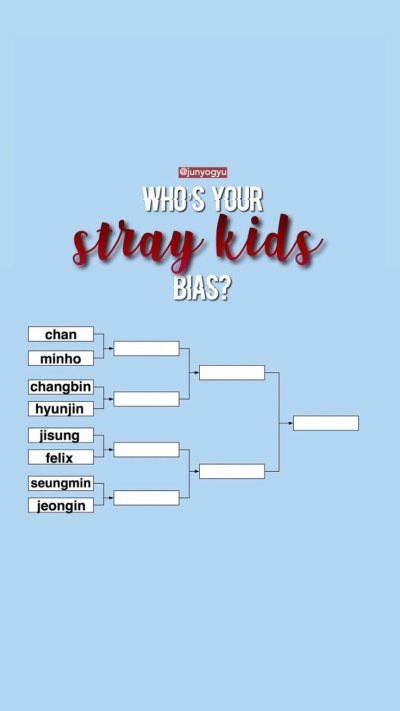 @junyogyu

WHO'S YOUR
stray kids
BIAS?

chan
minho
changbin
hyunjin
jisung
felix
seungmin
jeongin